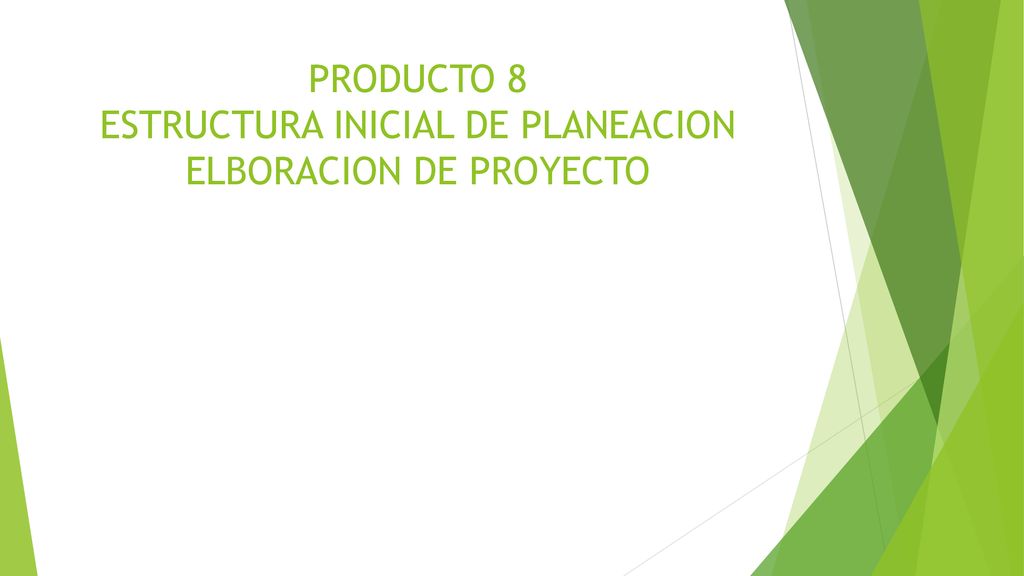 PRODUCTO 8
ESTRUCTURA INICIAL DE PLANEACION
ELBORACION DE PROYECTO